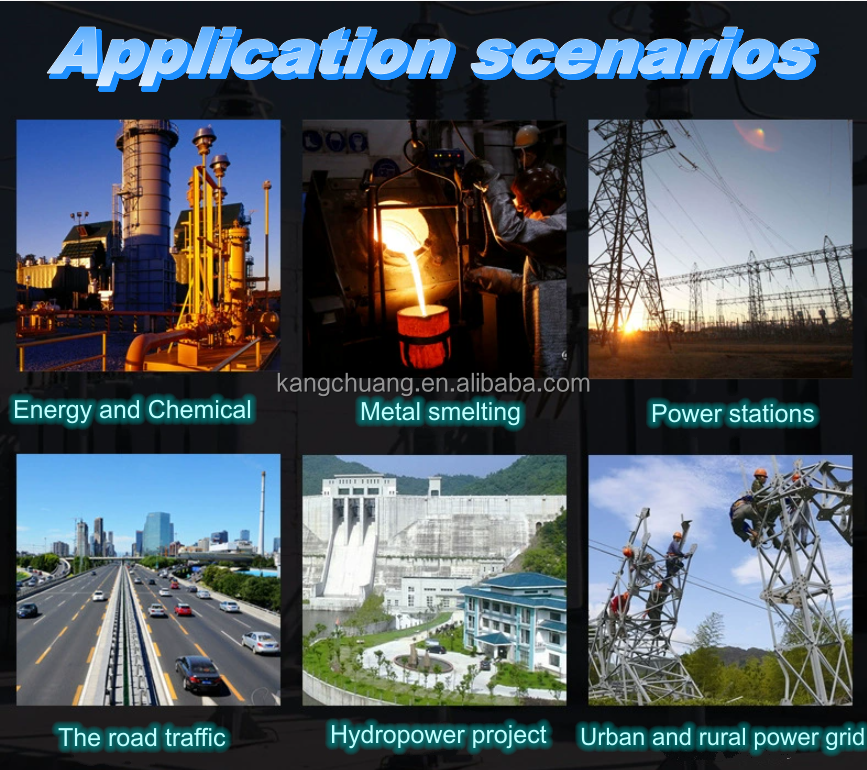 Application scenarios

kangchuang.en.alibaba.com

Energy and Chemical

Metal smelting

Power stations

The road traffic

Hydropower project

Urban and rural power grid